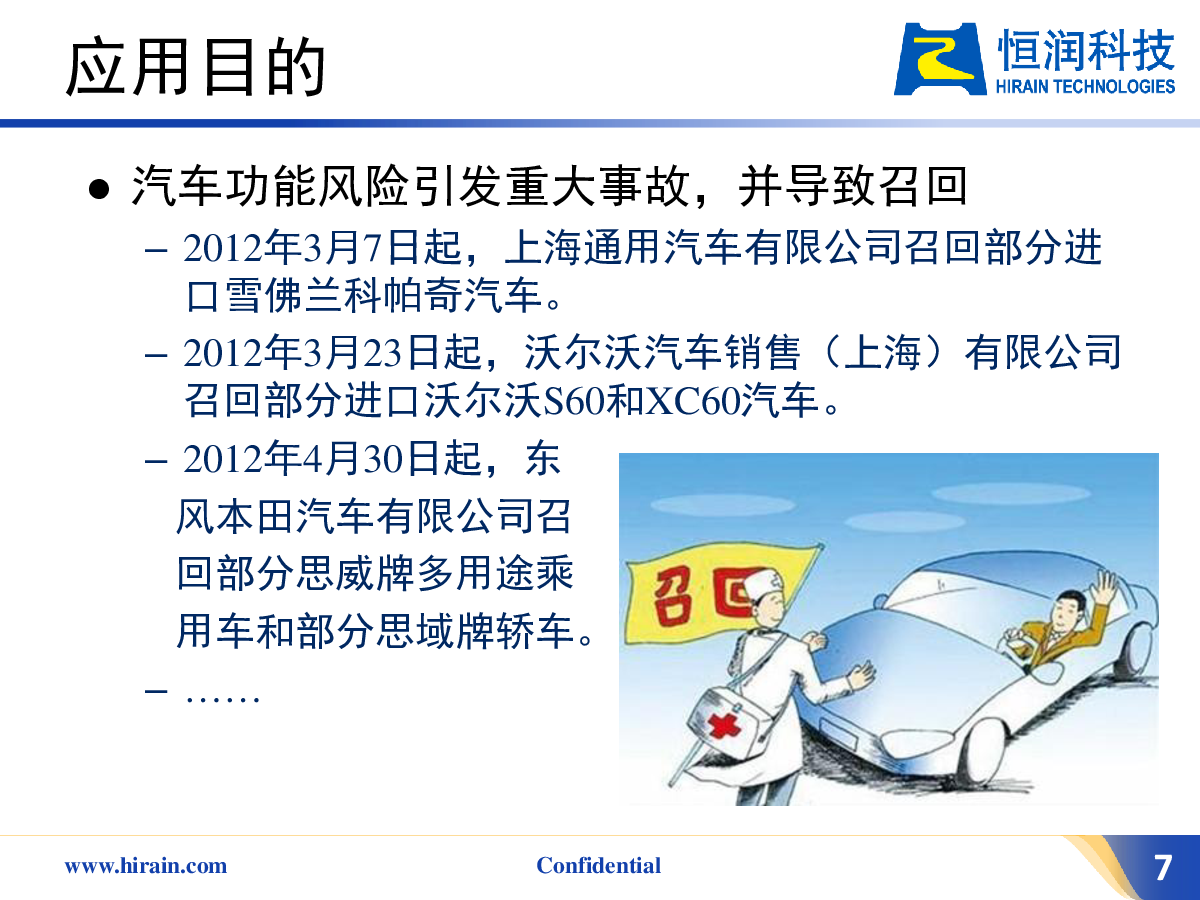 应用目的

恒润科技
HIRAIN TECHNOLOGIES

● 汽车功能风险引发重大事故，并导致召回

– 2012年3月7日起，上海通用汽车有限公司召回部分进口雪佛兰科帕奇汽车。

– 2012年3月23日起，沃尔沃汽车销售（上海）有限公司召回部分进口沃尔沃S60和XC60汽车。

– 2012年4月30日起，东风本田汽车有限公司召回部分思威牌多用途乘用车和部分思域牌轿车。

– ……

召回

www.hirain.com Confidential 7